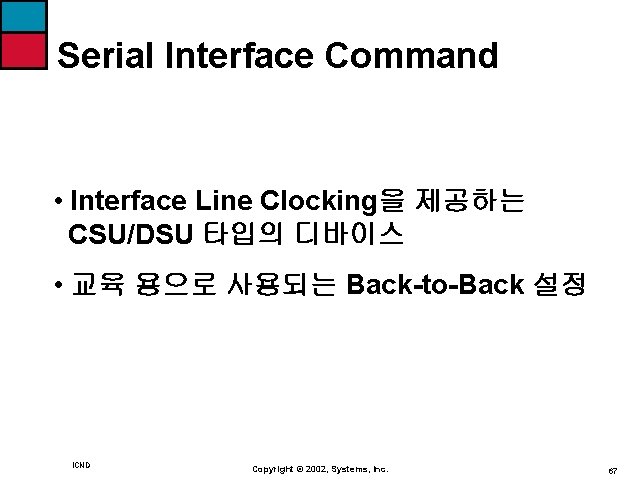 Serial Interface Command

• Interface Line Clocking을 제공하는 CSU/DSU 타입의 디바이스

• 교육 용으로 사용되는 Back-to-Back 설정

ICND

Copyright © 2002, Systems, Inc.

67